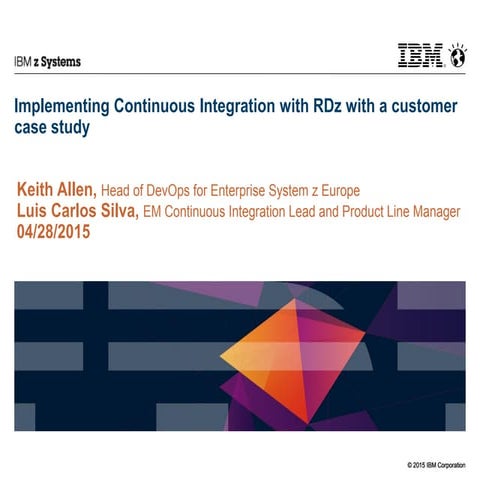 IBM z Systems

IBM

Implementing Continuous Integration with RDz with a customer case study

Keith Allen, Head of DevOps for Enterprise System z Europe
Luis Carlos Silva, EM Continuous Integration Lead and Product Line Manager
04/28/2015

© 2015 IBM Corporation